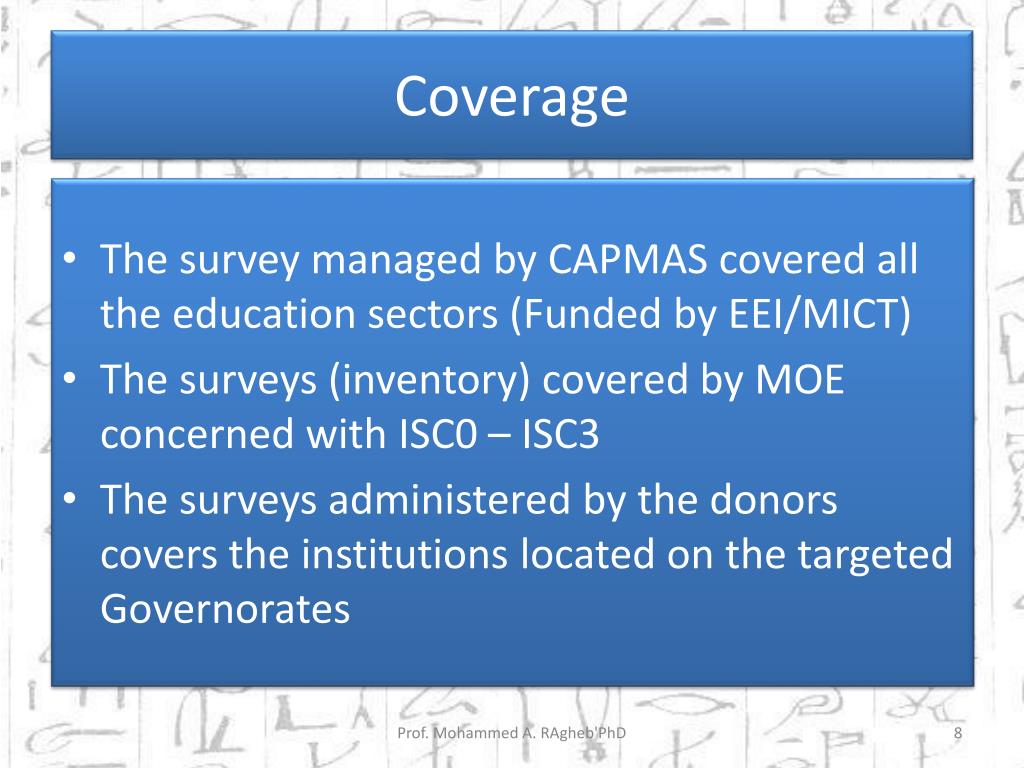 Coverage

• The survey managed by CAPMAS covered all the education sectors (Funded by EEI/MICT)
• The surveys (inventory) covered by MOE concerned with ISC0 – ISC3
• The surveys administered by the donors covers the institutions located on the targeted Governorates

Prof. Mohammed A. RAgheb'PhD

8